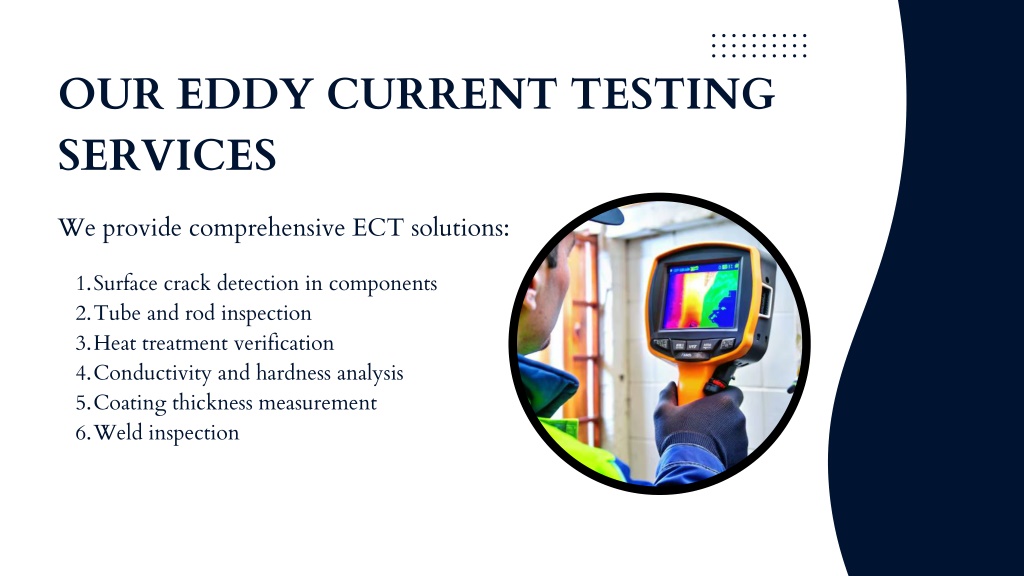 OUR EDDY CURRENT TESTING SERVICES

We provide comprehensive ECT solutions:

1. Surface crack detection in components
2. Tube and rod inspection
3. Heat treatment verification
4. Conductivity and hardness analysis
5. Coating thickness measurement
6. Weld inspection